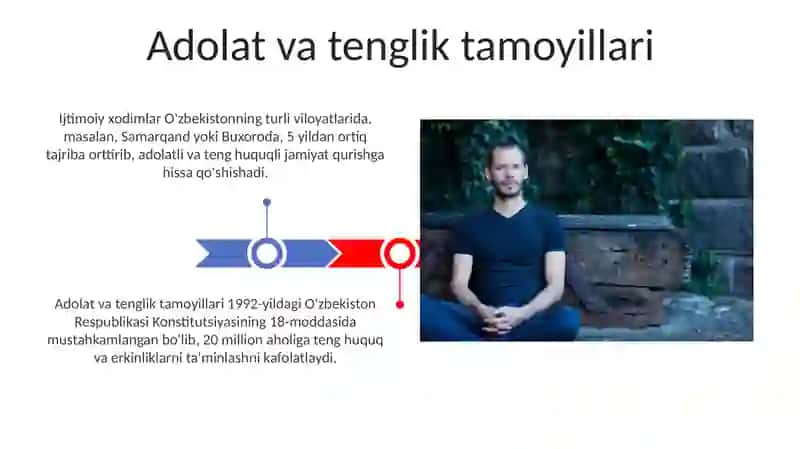 Adolat va tenglik tamoyillari

Ijtimoiy xodimlar O'zbekistonning turli viloyatlarida, masalan, Samarqand yoki Buxoroda, 5 yildan ortiq tajriba orttirib, adolatli va teng huquqli jamiyat qurishga hissa qo'shishadi.

Adolat va tenglik tamoyillari 1992-yildagi O'zbekiston Respublikasi Konstitutsiyasining 18-moddasida mustahkamlangan bo'lib, 20 million aholiga teng huquq va erkinliklarni ta'minlashni kafolatlaydi.